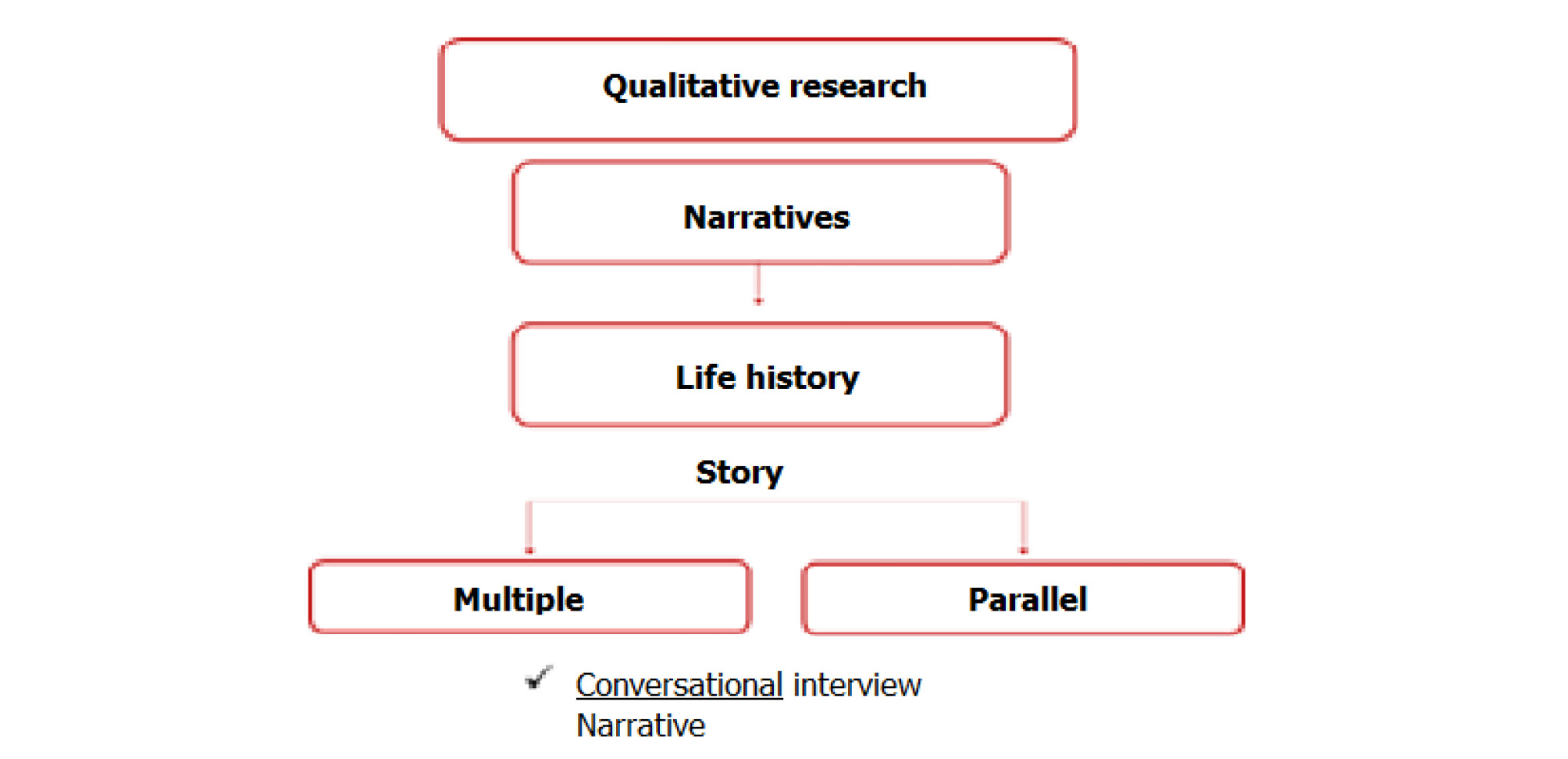 Qualitative research

Narratives

Life history

Story

Multiple

Parallel

✓ Conversational interview Narrative